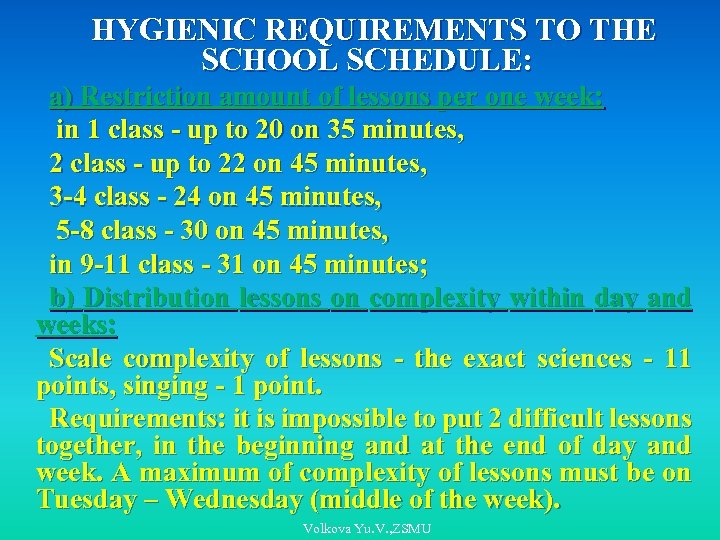 HYGIENIC REQUIREMENTS TO THE SCHOOL SCHEDULE:

a) Restriction amount of lessons per one week:

in 1 class - up to 20 on 35 minutes,

2 class - up to 22 on 45 minutes,

3-4 class - 24 on 45 minutes,

5-8 class - 30 on 45 minutes,

in 9-11 class - 31 on 45 minutes;

b) Distribution lessons on complexity within day and weeks:

Scale complexity of lessons - the exact sciences - 11 points, singing - 1 point.

Requirements: it is impossible to put 2 difficult lessons together, in the beginning and at the end of day and week. A maximum of complexity of lessons must be on Tuesday – Wednesday (middle of the week).

Volkova Yu.V.,ZSMU